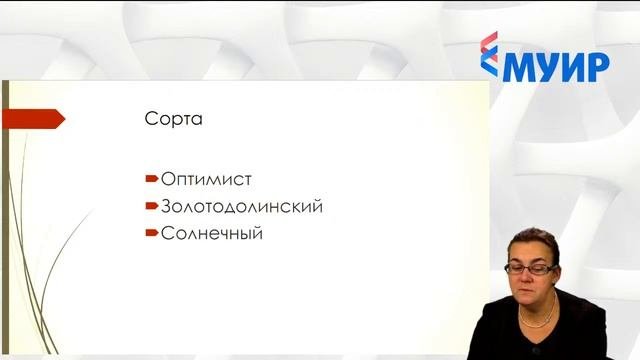 МУИР

Сорта

Оптимист
Золотодолинский
Солнечный